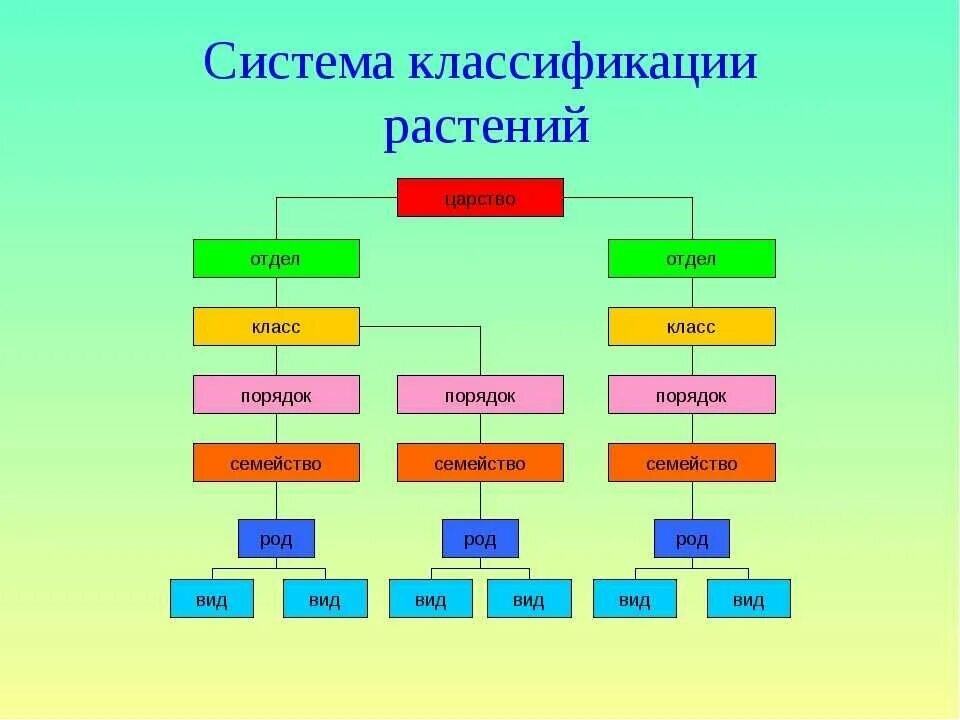 Система классификации растений

царство

отдел

отдел

класс

класс

порядок

порядок

порядок

семейство

семейство

семейство

род

род

род

вид

вид

вид

вид

вид

вид